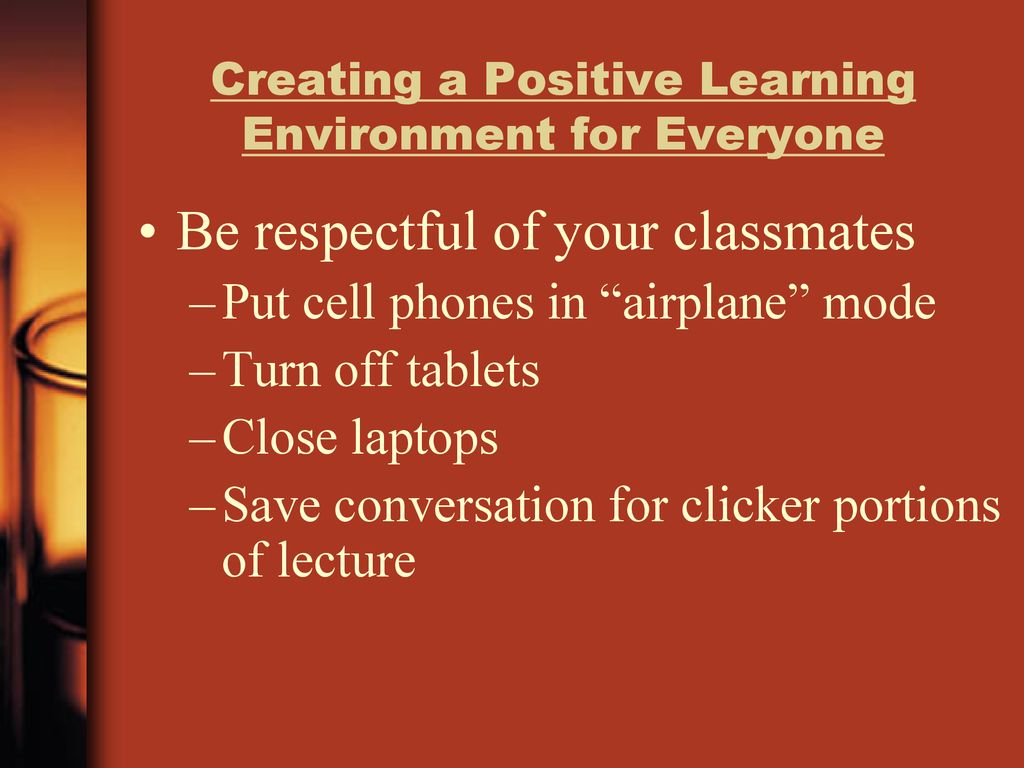 Creating a Positive Learning Environment for Everyone

• Be respectful of your classmates
– Put cell phones in “airplane” mode
– Turn off tablets
– Close laptops
– Save conversation for clicker portions of lecture